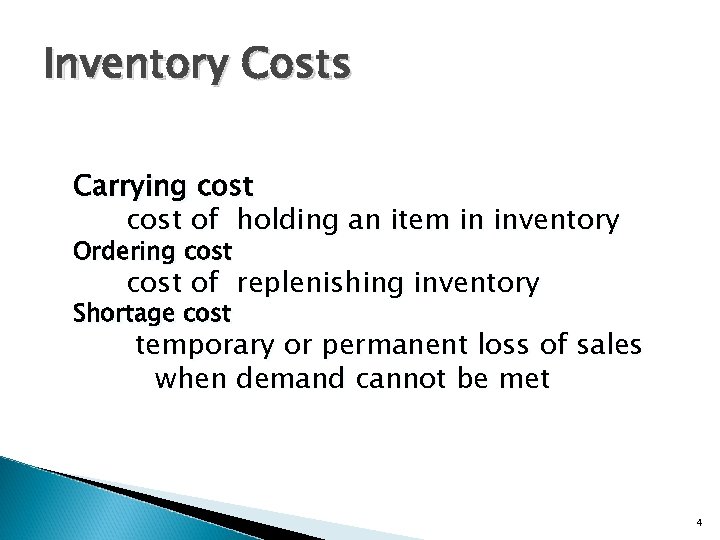 Inventory Costs

Carrying cost
cost of holding an item in inventory
Ordering cost
cost of replenishing inventory
Shortage cost
temporary or permanent loss of sales when demand cannot be met

4